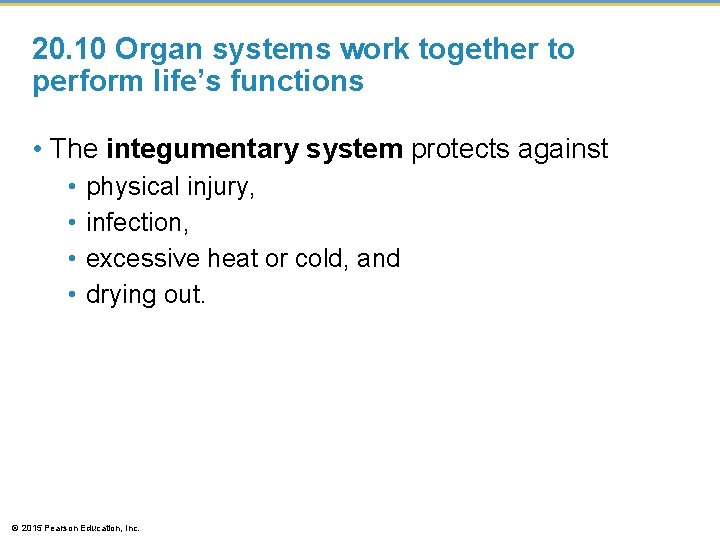 20.10 Organ systems work together to perform life's functions

• The integumentary system protects against
  • physical injury,
  • infection,
  • excessive heat or cold, and
  • drying out.

© 2015 Pearson Education, Inc.